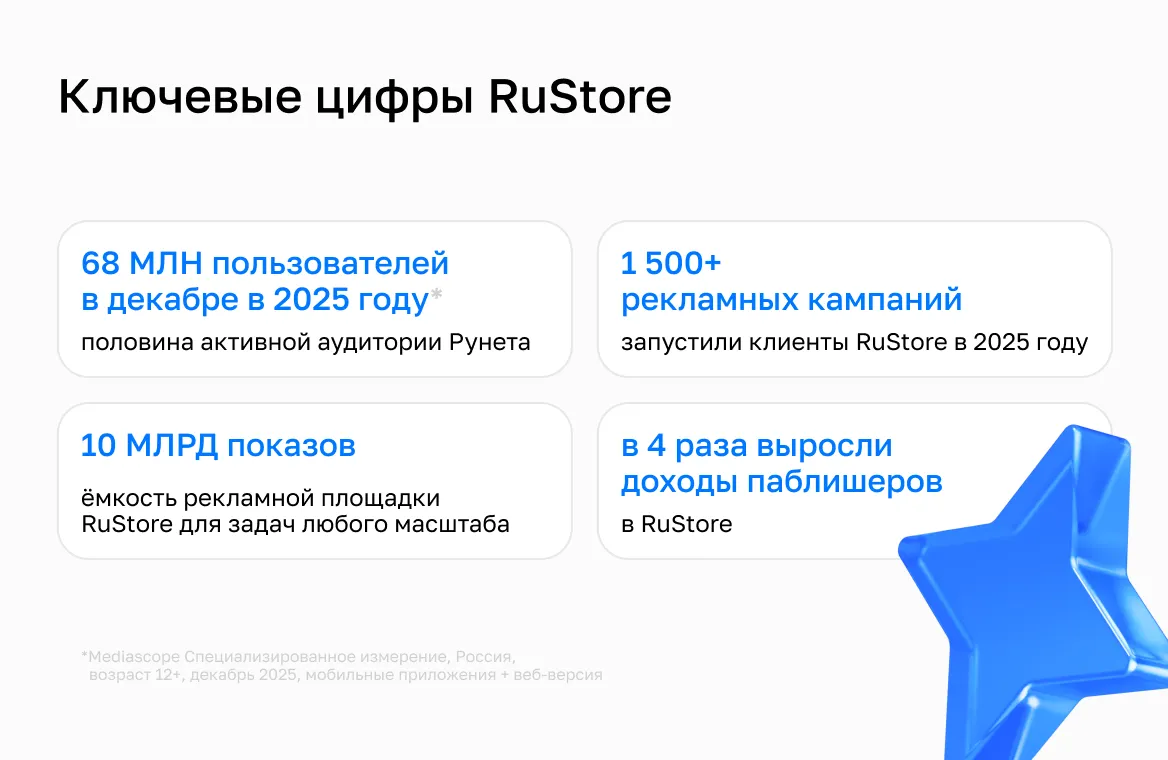 Ключевые цифры RuStore

68 МЛН пользователей в декабре в 2025 году*
половина активной аудитории Рунета

1 500+ рекламных кампаний
запустили клиенты RuStore в 2025 году

10 МЛРД показов
ёмкость рекламной площадки RuStore для задач любого масштаба

в 4 раза выросли доходы паблишеров
в RuStore

*Mediascope Специализированное измерение, Россия, возраст 12+, декабрь 2025, мобильные приложения + веб-версия